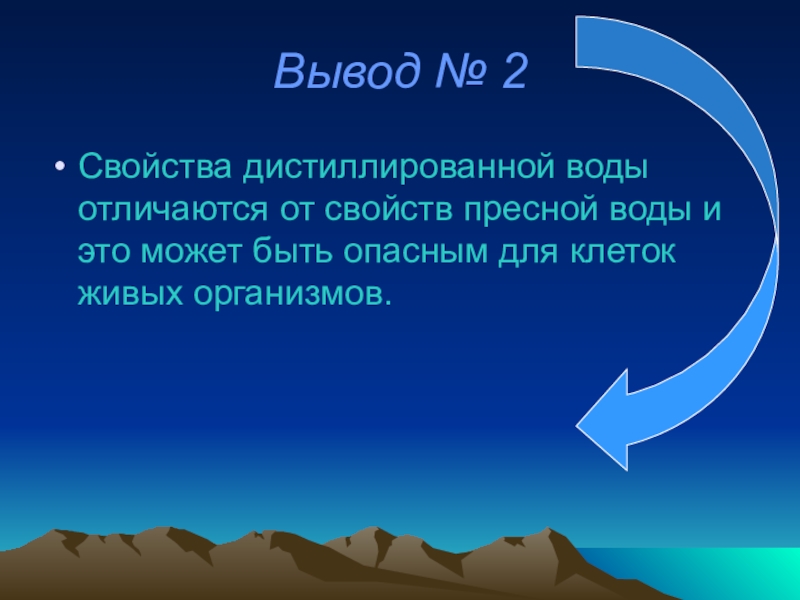 Вывод № 2

• Свойства дистиллированной воды отличаются от свойств пресной воды и это может быть опасным для клеток живых организмов.